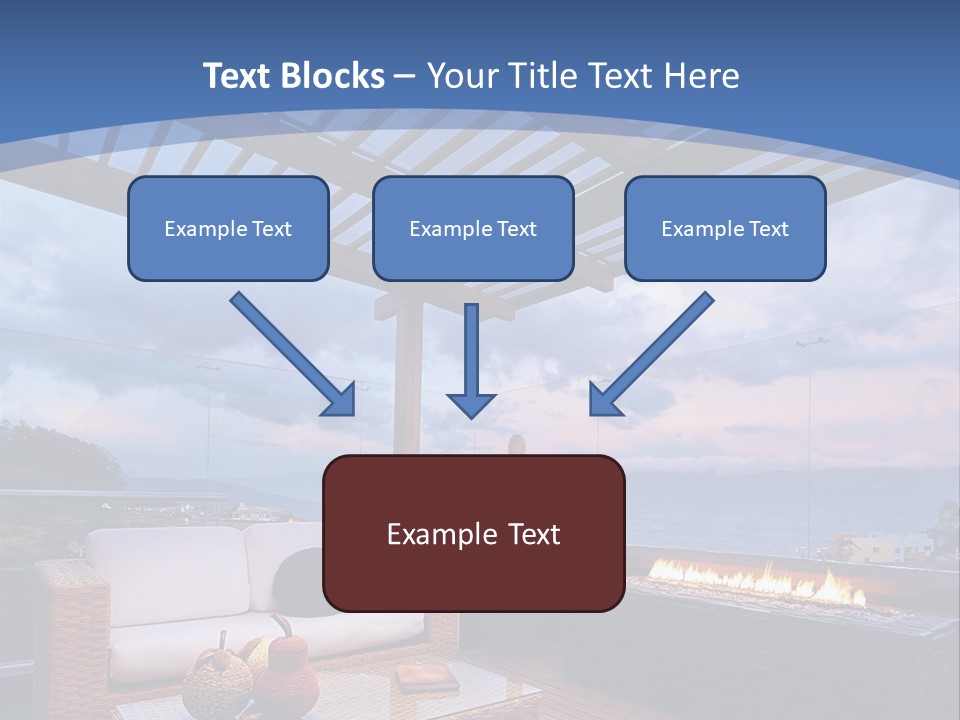 Text Blocks – Your Title Text Here

Example Text

Example Text

Example Text

Example Text